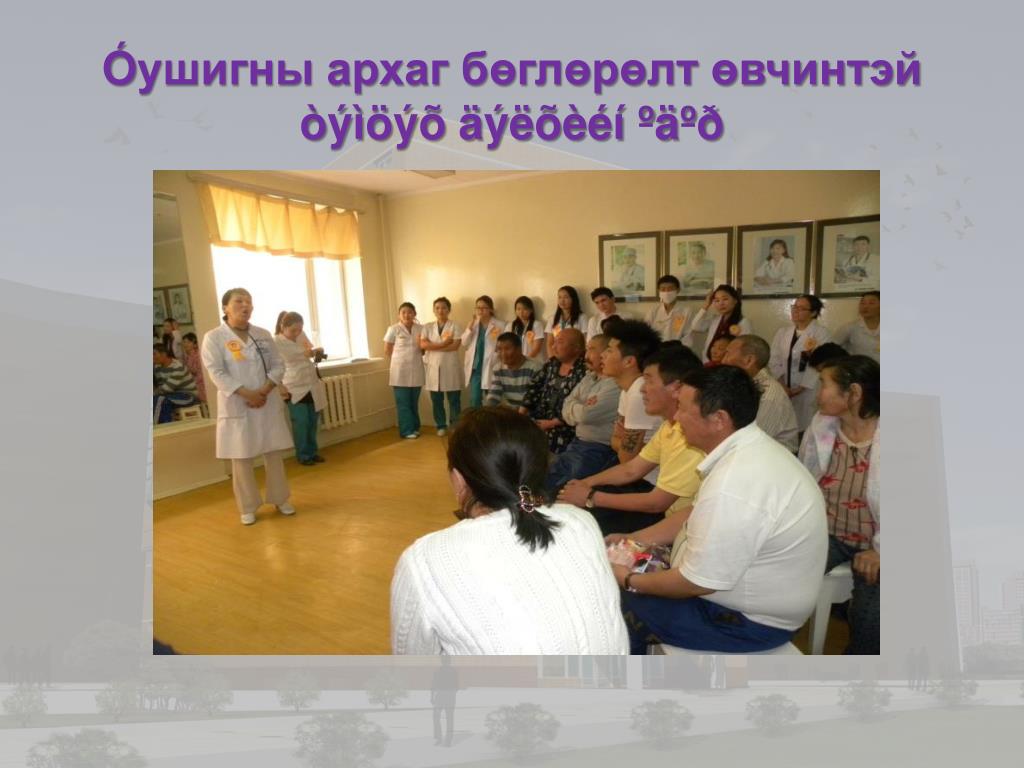 Óушигны архаг бөглөрөлт өвчинтэй òýìöýõ äýëõèéí ºäºð